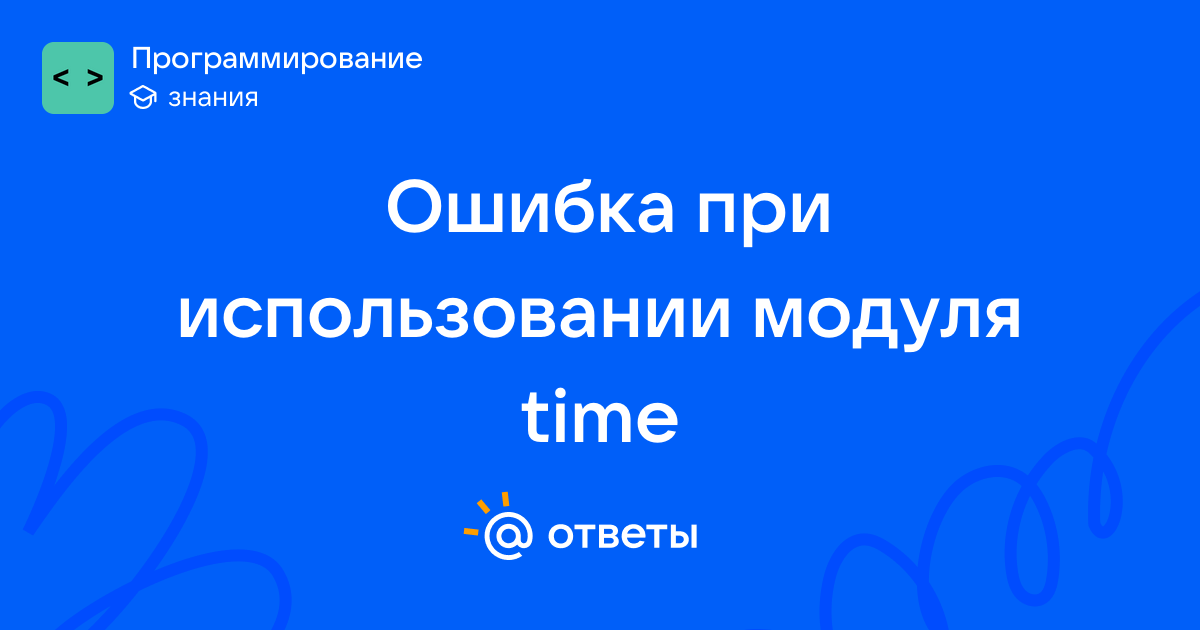 < >
Программирование
знания

Ошибка при использовании модуля time

@ ответы